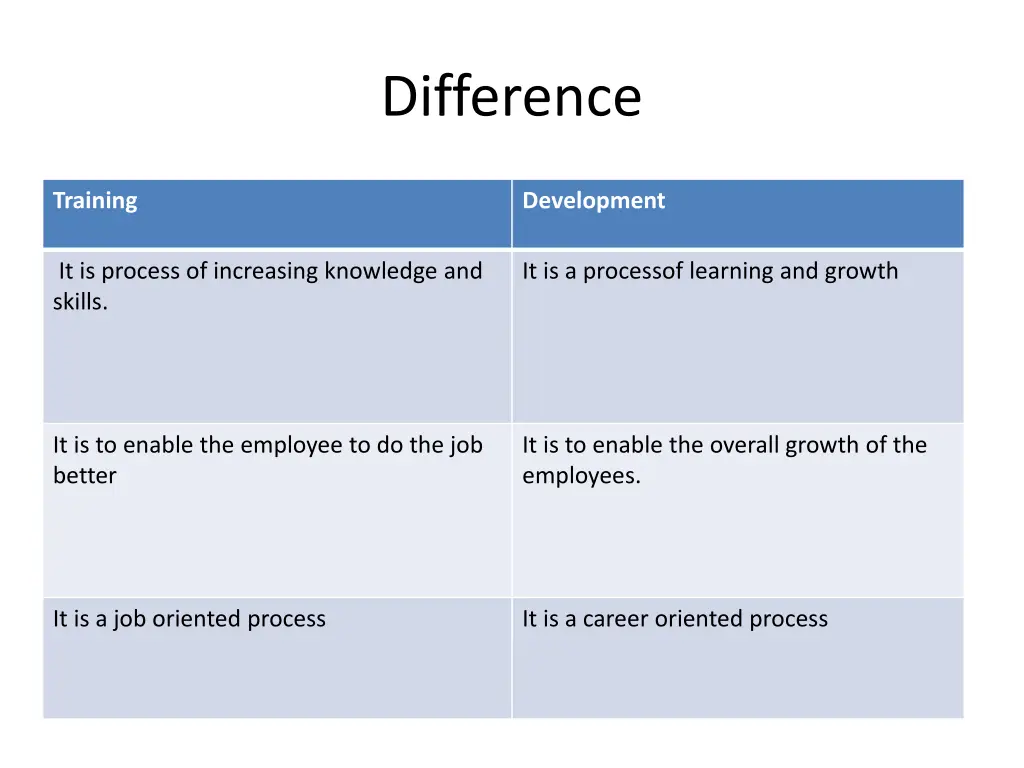 Difference

| Training | Development |
|---|---|
| It is process of increasing knowledge and skills. | It is a processof learning and growth |
| It is to enable the employee to do the job better | It is to enable the overall growth of the employees. |
| It is a job oriented process | It is a career oriented process |